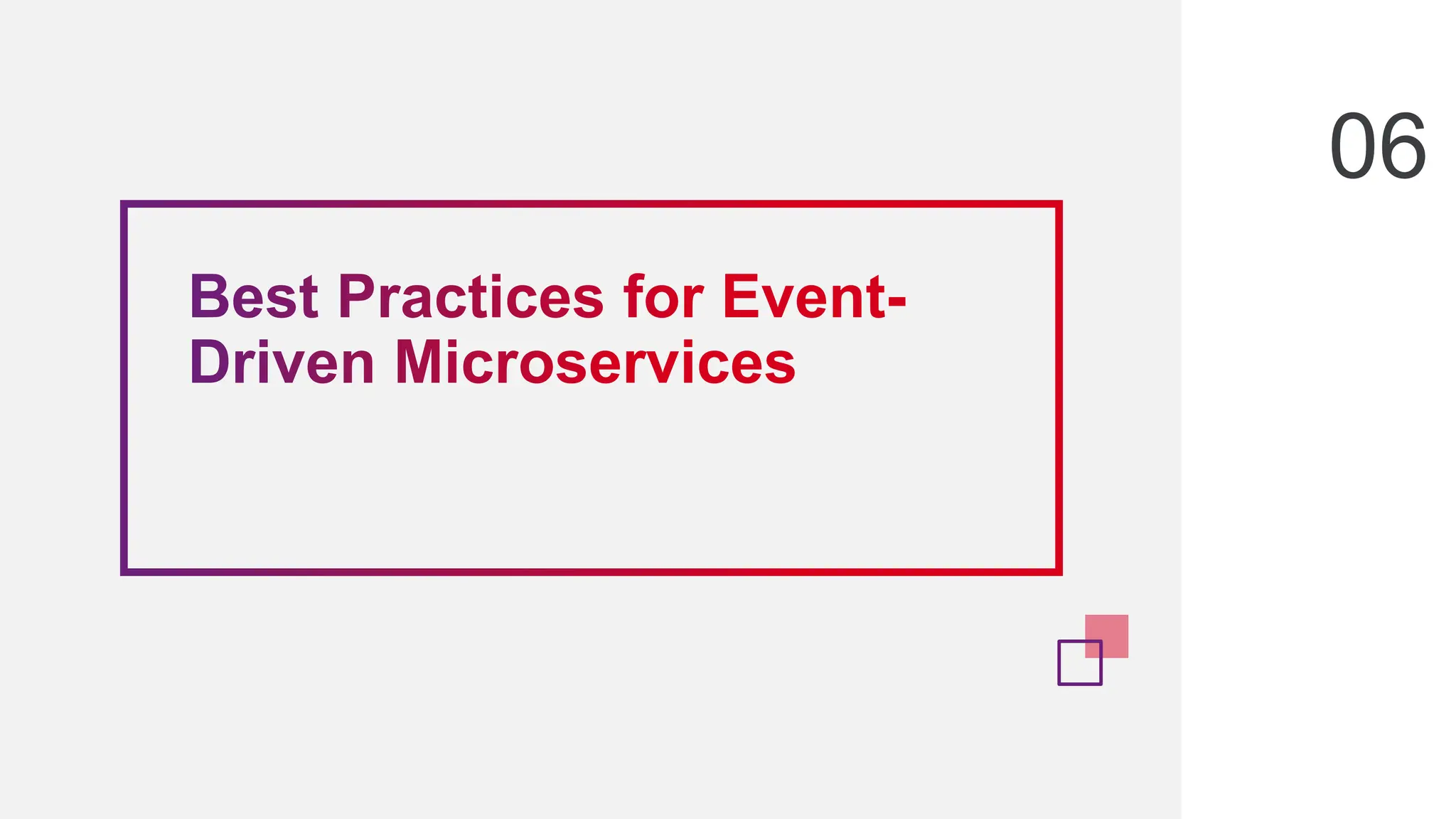 06

Best Practices for Event-Driven Microservices